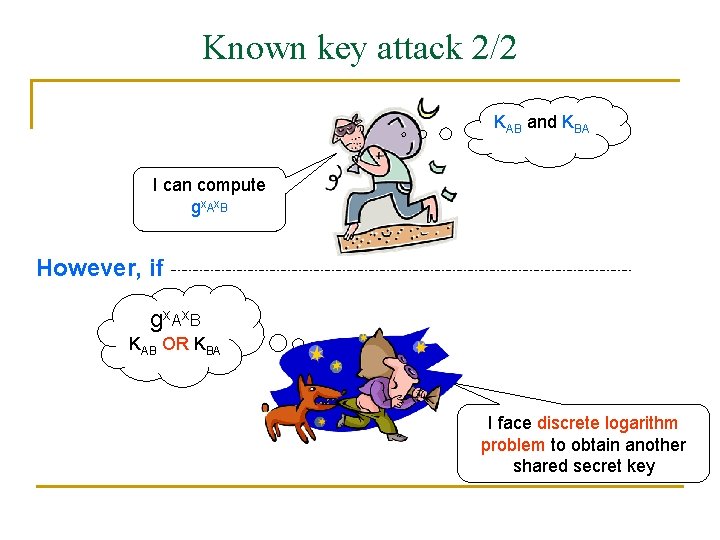 Known key attack 2/2

$K_{AB}$ and $K_{BA}$

I can compute $g^{x_A x_B}$

However, if

$g^{x_A x_B}$
$K_{AB}$ OR $K_{BA}$

I face discrete logarithm problem to obtain another shared secret key